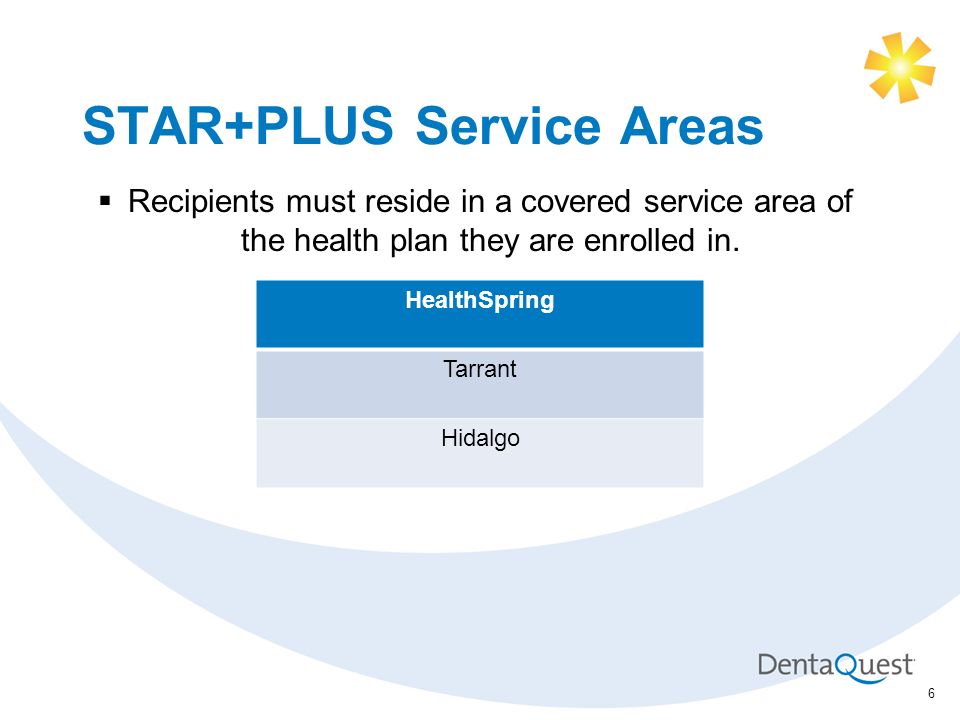 STAR+PLUS Service Areas

▪ Recipients must reside in a covered service area of the health plan they are enrolled in.

| HealthSpring |
|---|
| Tarrant |
| Hidalgo |

DentaQuest

6